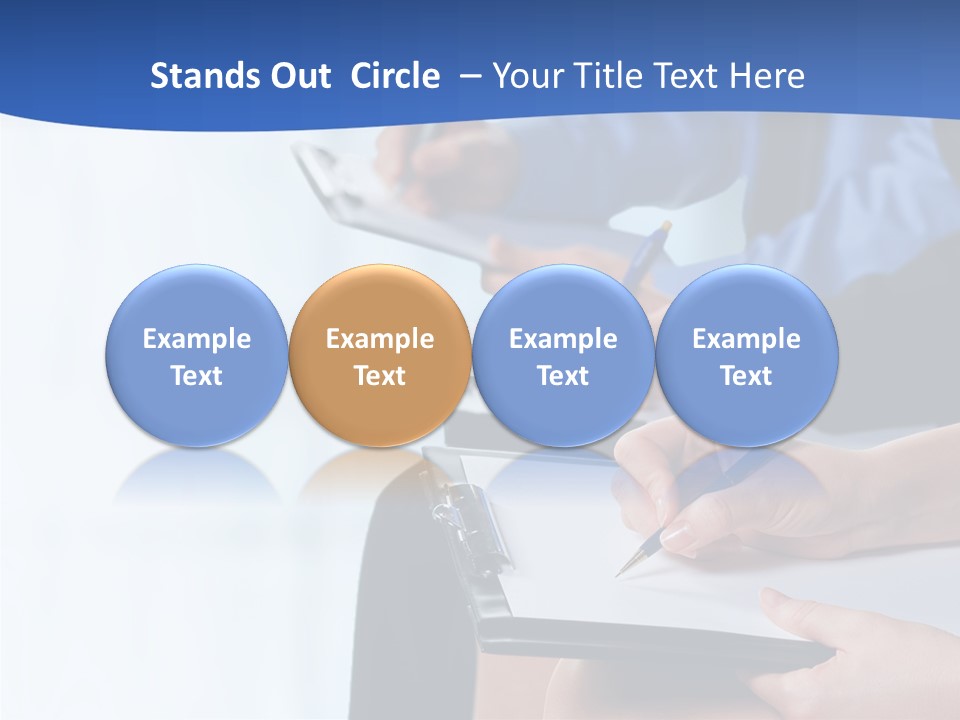 Stands Out Circle – Your Title Text Here

Example Text

Example Text

Example Text

Example Text